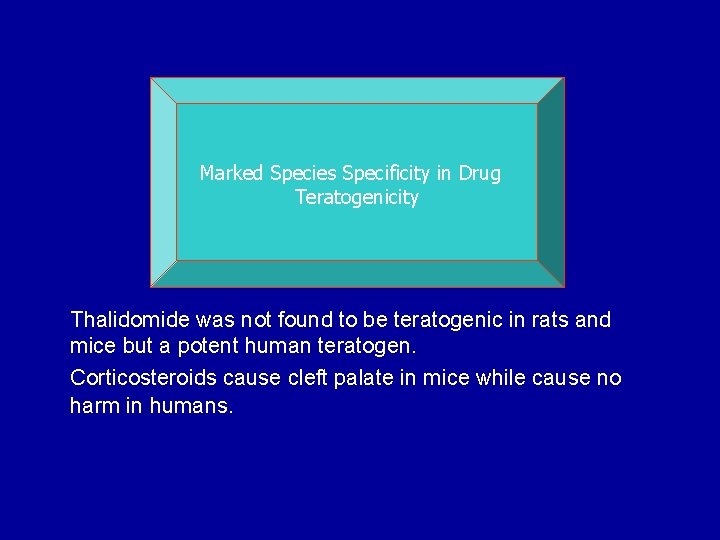 Marked Species Specificity in Drug Teratogenicity

Thalidomide was not found to be teratogenic in rats and mice but a potent human teratogen.

Corticosteroids cause cleft palate in mice while cause no harm in humans.